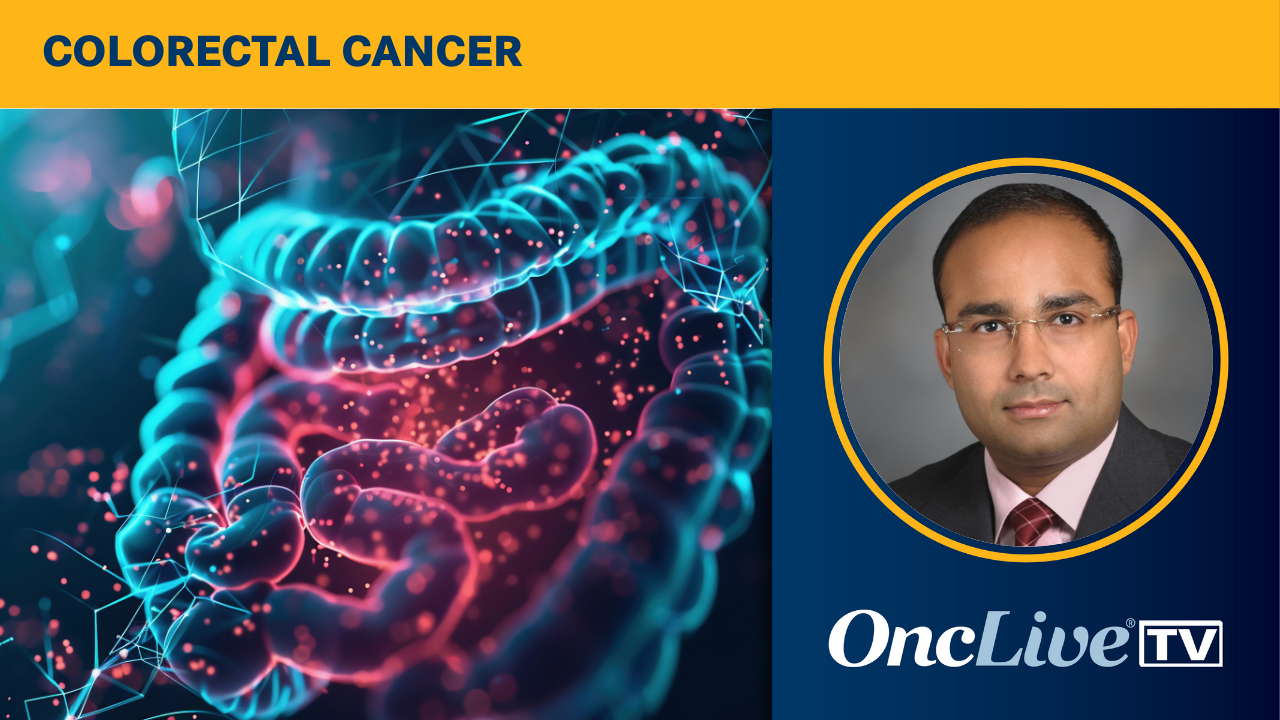 COLORECTAL CANCER

OncLive® TV